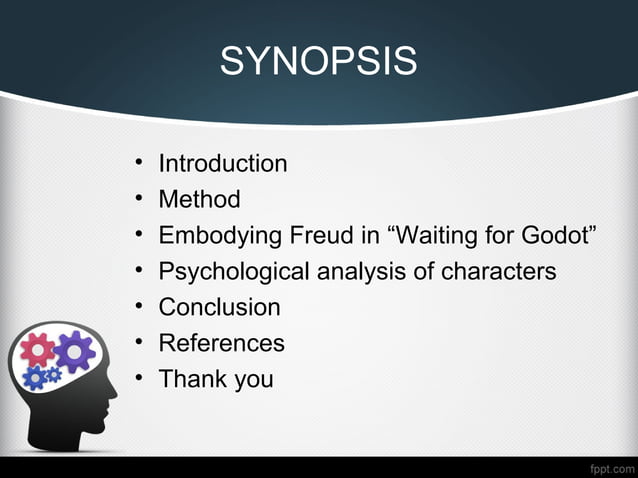 SYNOPSIS

• Introduction
• Method
• Embodying Freud in “Waiting for Godot”
• Psychological analysis of characters
• Conclusion
• References
• Thank you

fppt.com